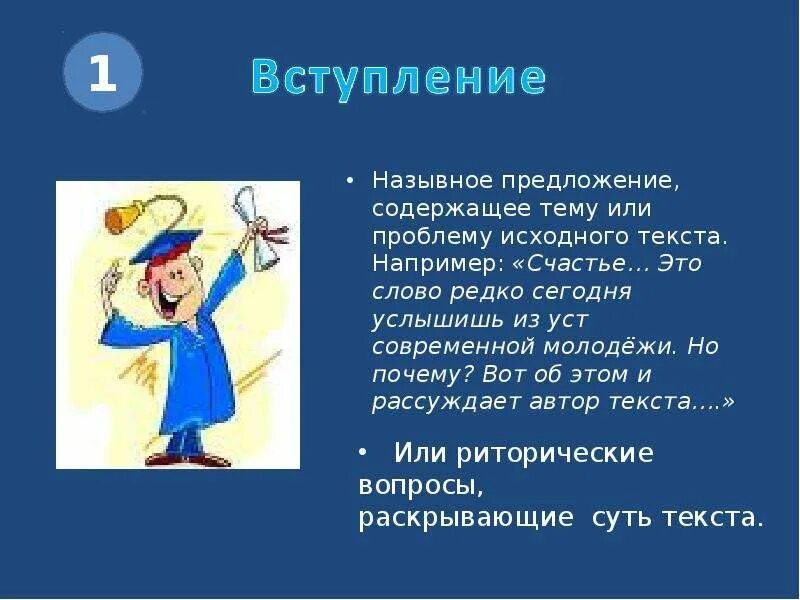 1

Вступление

• Назывное предложение, содержащее тему или проблему исходного текста. Например: «Счастье… Это слово редко сегодня услышишь из уст современной молодёжи. Но почему? Вот об этом и рассуждает автор текста….»

• Или риторические вопросы, раскрывающие суть текста.